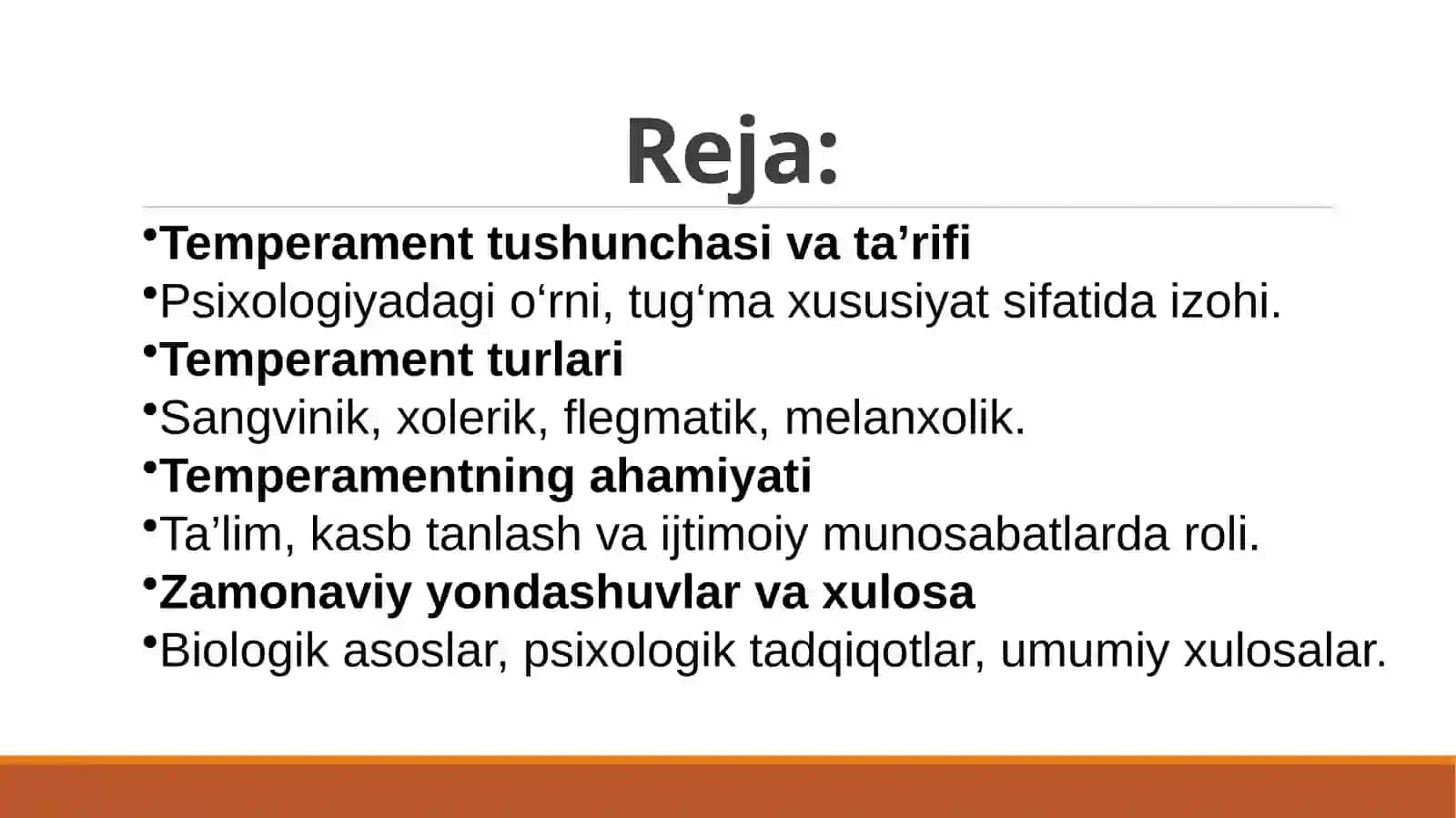 Reja:

•Temperament tushunchasi va ta’rifi
•Psixologiyadagi o‘rni, tug‘ma xususiyat sifatida izohi.
•Temperament turlari
•Sangvinik, xolerik, flegmatik, melanxolik.
•Temperamentning ahamiyati
•Ta’lim, kasb tanlash va ijtimoiy munosabatlarda roli.
•Zamonaviy yondashuvlar va xulosa
•Biologik asoslar, psixologik tadqiqotlar, umumiy xulosalar.